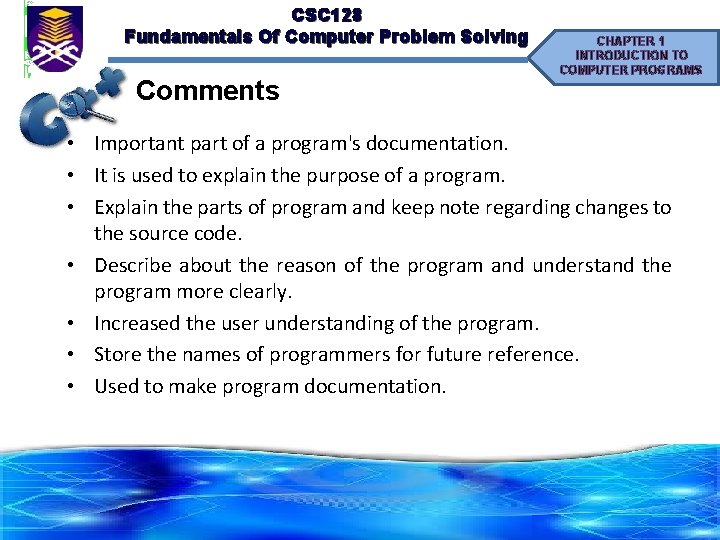 CSC128
Fundamentals Of Computer Problem Solving

CHAPTER 1
INTRODUCTION TO
COMPUTER PROGRAMS

C++

Comments

• Important part of a program's documentation.
• It is used to explain the purpose of a program.
• Explain the parts of program and keep note regarding changes to the source code.
• Describe about the reason of the program and understand the program more clearly.
• Increased the user understanding of the program.
• Store the names of programmers for future reference.
• Used to make program documentation.